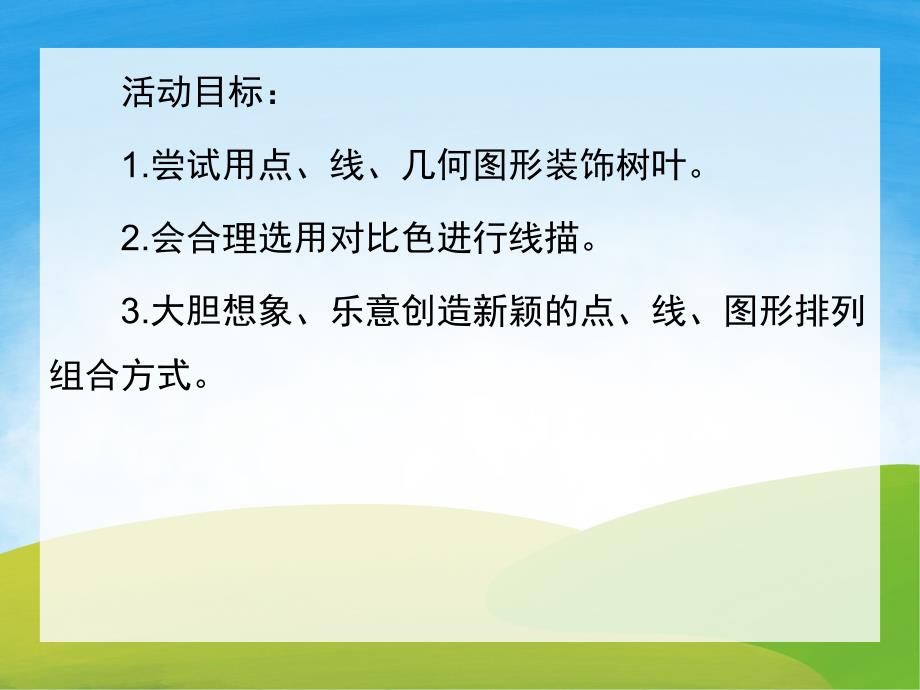 活动目标：

1.尝试用点、线、几何图形装饰树叶。

2.会合理选用对比色进行线描。

3.大胆想象、乐意创造新颖的点、线、图形排列组合方式。